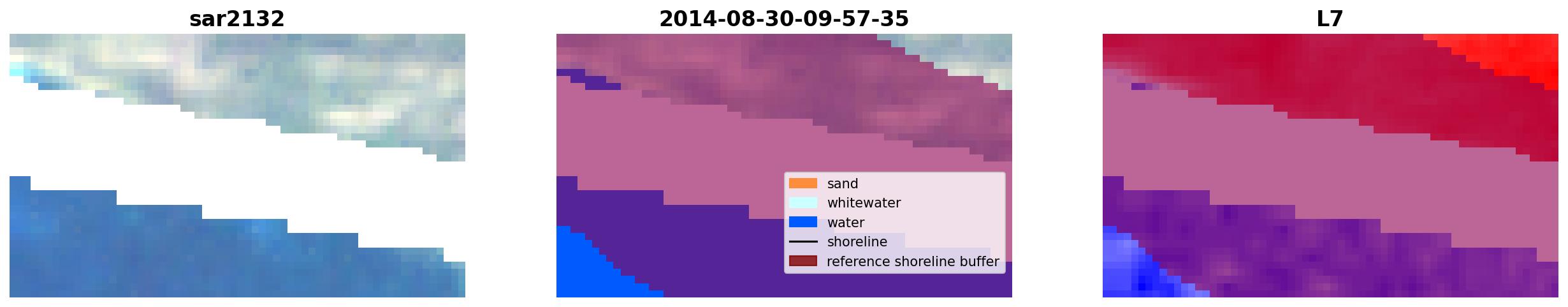 sar2132

2014-08-30-09-57-35

sand
whitewater
water
shoreline
reference shoreline buffer

L7